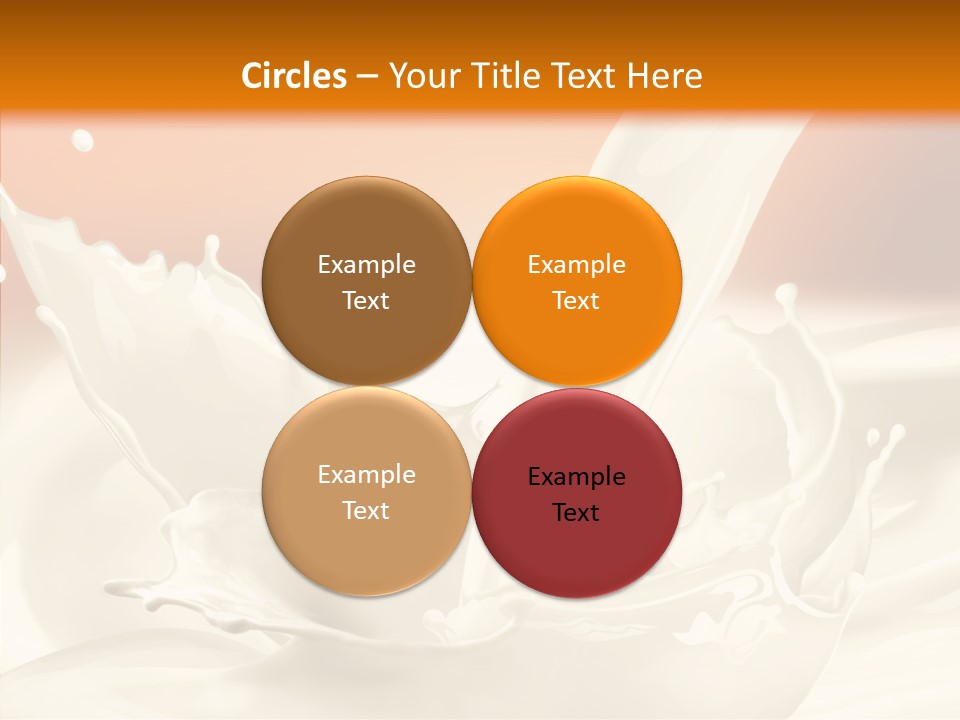 Circles – Your Title Text Here

Example Text

Example Text

Example Text

Example Text